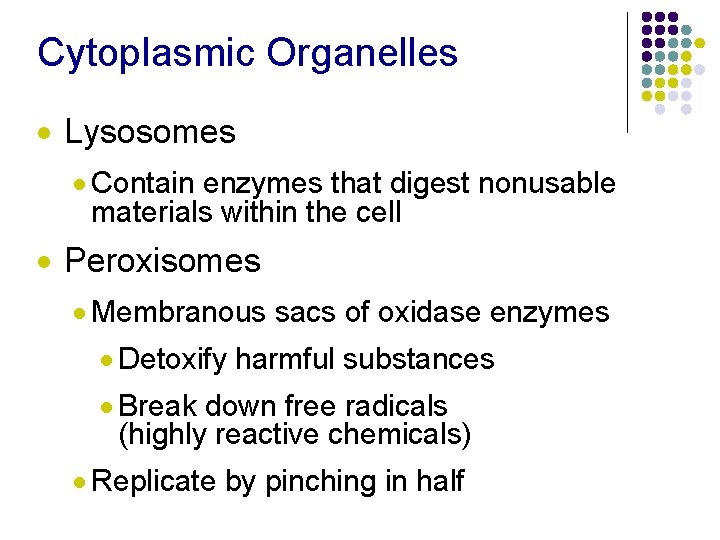 Cytoplasmic Organelles

- Lysosomes
  - Contain enzymes that digest nonusable materials within the cell
- Peroxisomes
  - Membranous sacs of oxidase enzymes
    - Detoxify harmful substances
    - Break down free radicals (highly reactive chemicals)
  - Replicate by pinching in half